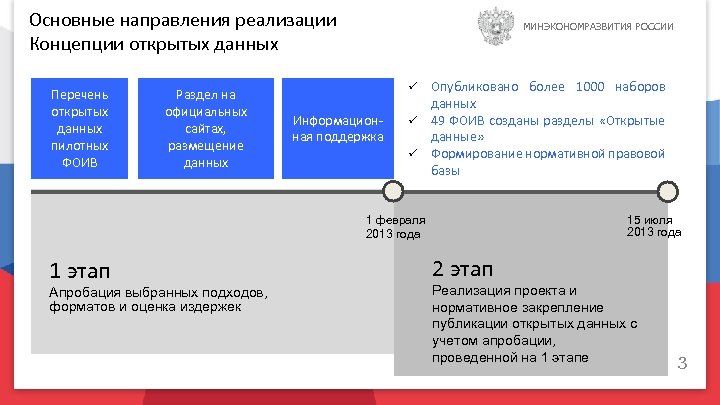 Основные направления реализации Концепции открытых данных

МИНЭКОНОМРАЗВИТИЯ РОССИИ

Перечень открытых данных пилотных ФОИВ

Раздел на официальных сайтах, размещение данных

Информационная поддержка

✓ Опубликовано более 1000 наборов данных
✓ 49 ФОИВ созданы разделы «Открытые данные»
✓ Формирование нормативной правовой базы

1 февраля 2013 года

15 июля 2013 года

1 этап
Апробация выбранных подходов, форматов и оценка издержек

2 этап
Реализация проекта и нормативное закрепление публикации открытых данных с учетом апробации, проведенной на 1 этапе

3